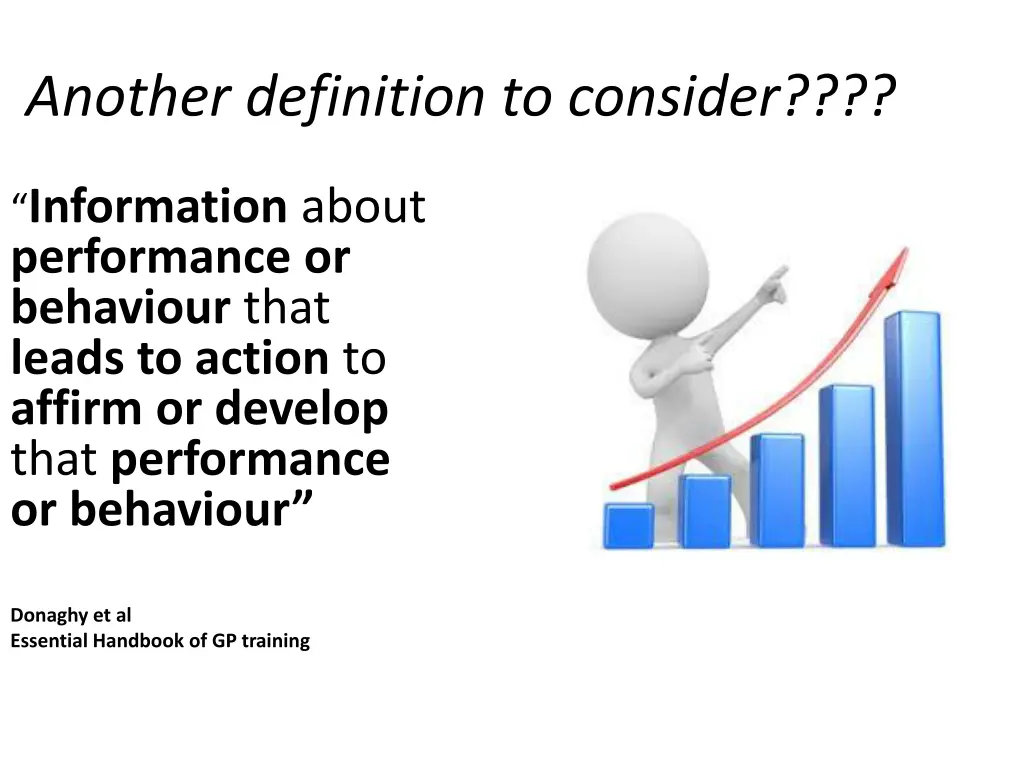 Another definition to consider????

“Information about performance or behaviour that leads to action to affirm or develop that performance or behaviour”

Donaghy et al
Essential Handbook of GP training